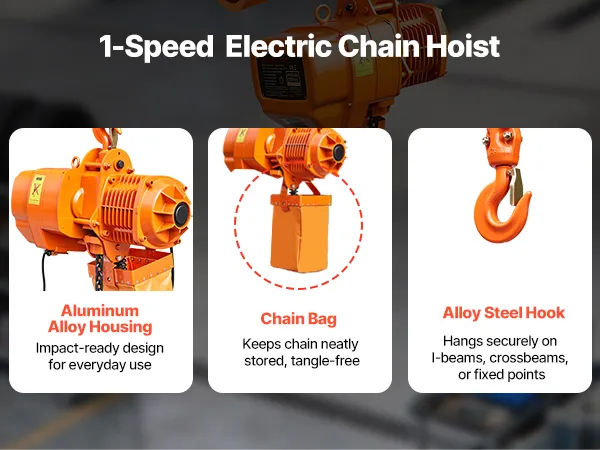 1-Speed Electric Chain Hoist

Aluminum Alloy Housing

Impact-ready design for everyday use

Chain Bag

Keeps chain neatly stored, tangle-free

Alloy Steel Hook

Hangs securely on I-beams, crossbeams, or fixed points